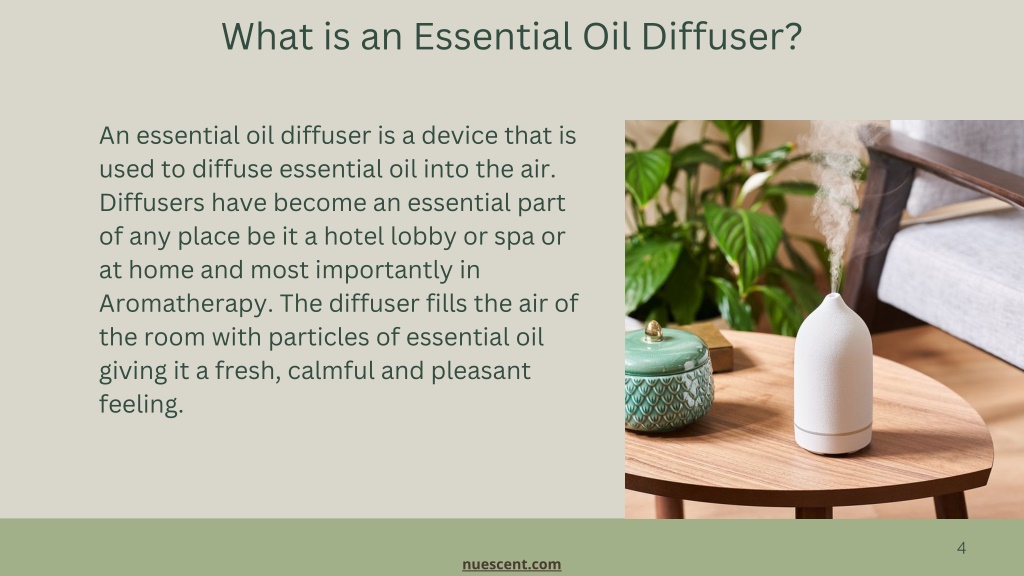 What is an Essential Oil Diffuser?

An essential oil diffuser is a device that is used to diffuse essential oil into the air. Diffusers have become an essential part of any place be it a hotel lobby or spa or at home and most importantly in Aromatherapy. The diffuser fills the air of the room with particles of essential oil giving it a fresh, calmful and pleasant feeling.

4

nuescent.com